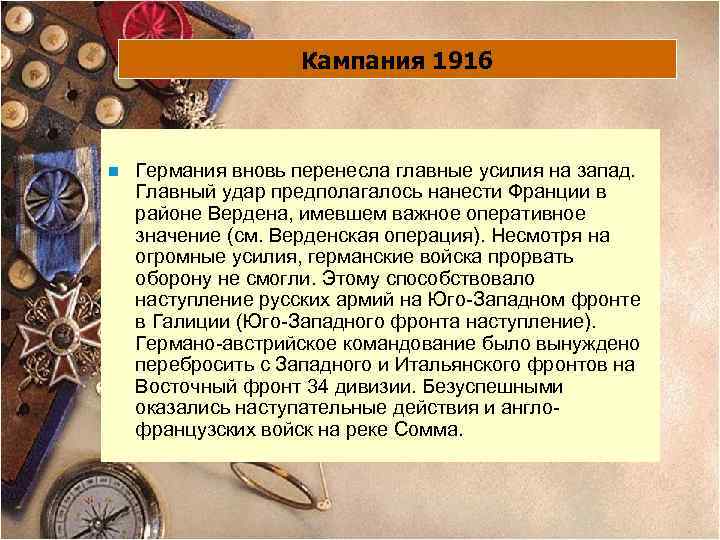 Кампания 1916

Германия вновь перенесла главные усилия на запад. Главный удар предполагалось нанести Франции в районе Вердена, имевшем важное оперативное значение (см. Верденская операция). Несмотря на огромные усилия, германские войска прорвать оборону не смогли. Этому способствовало наступление русских армий на Юго-Западном фронте в Галиции (Юго-Западного фронта наступление). Германо-австрийское командование было вынуждено перебросить с Западного и Итальянского фронтов на Восточный фронт 34 дивизии. Безуспешными оказались наступательные действия и англо-французских войск на реке Сомма.